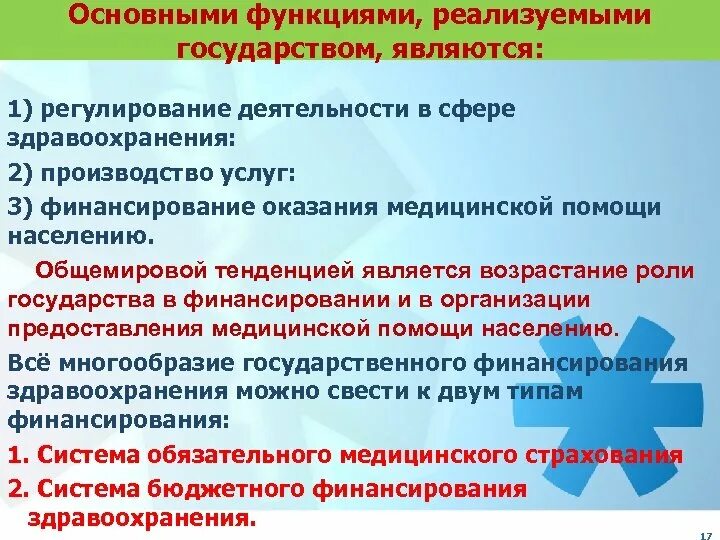 Основными функциями, реализуемыми государством, являются:

1) регулирование деятельности в сфере здравоохранения:

2) производство услуг:

3) финансирование оказания медицинской помощи населению.

Общемировой тенденцией является возрастание роли государства в финансировании и в организации предоставления медицинской помощи населению.

Всё многообразие государственного финансирования здравоохранения можно свести к двум типам финансирования:

1. Система обязательного медицинского страхования

2. Система бюджетного финансирования здравоохранения.

17